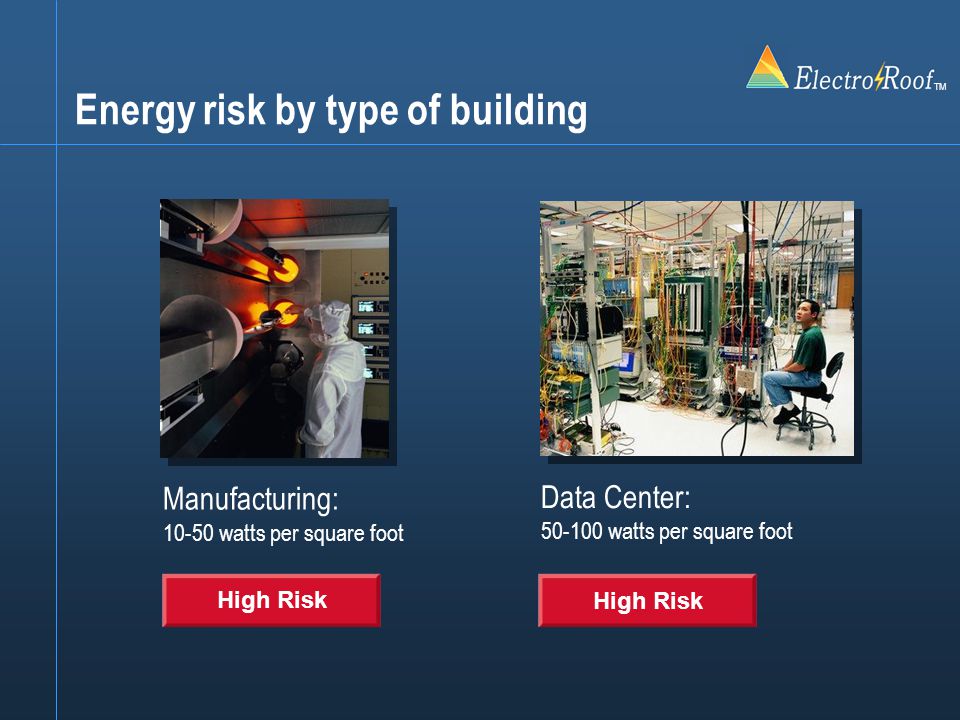 ElectroRoof™

Energy risk by type of building

Manufacturing:
10-50 watts per square foot

High Risk

Data Center:
50-100 watts per square foot

High Risk